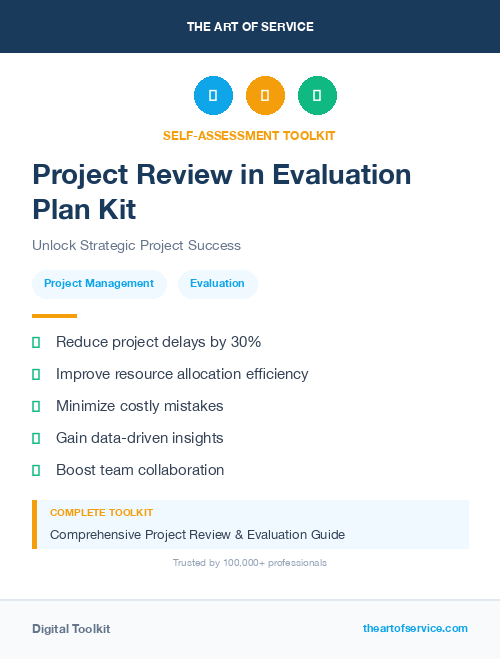 THE ART OF SERVICE

SELF-ASSESSMENT TOOLKIT

Project Review in Evaluation Plan Kit

Unlock Strategic Project Success

Project Management

Evaluation

Reduce project delays by 30%

Improve resource allocation efficiency

Minimize costly mistakes

Gain data-driven insights

Boost team collaboration

COMPLETE TOOLKIT

Comprehensive Project Review & Evaluation Guide

Trusted by 100,000+ professionals

Digital Toolkit

theartofservice.com